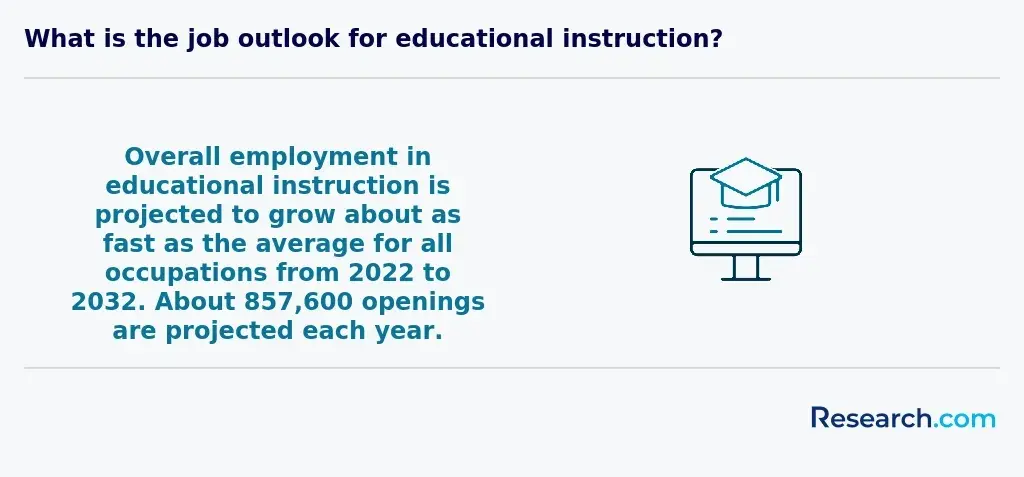 What is the job outlook for educational instruction?

Overall employment in educational instruction is projected to grow about as fast as the average for all occupations from 2022 to 2032. About 857,600 openings are projected each year.

Research.com